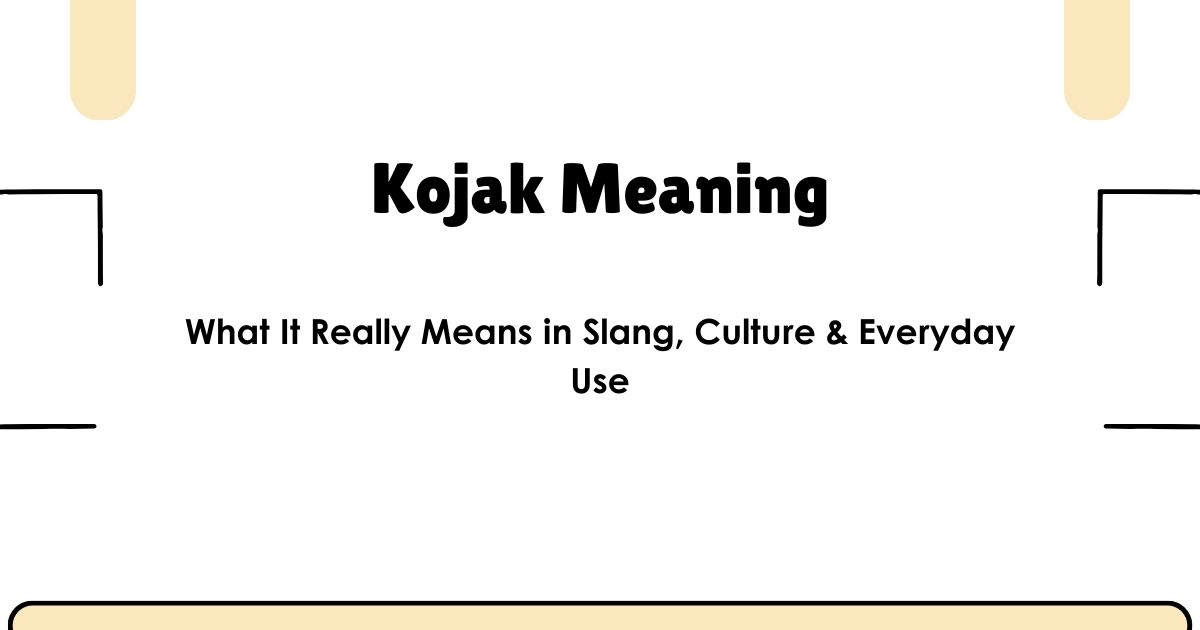 Kojak Meaning

What It Really Means in Slang, Culture & Everyday Use